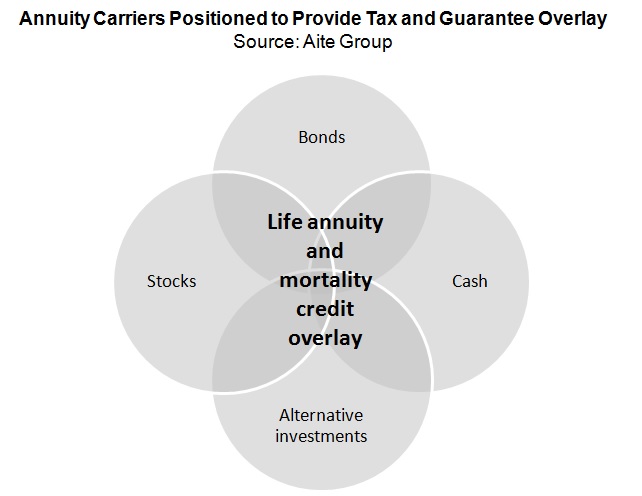 Annuity Carriers Positioned to Provide Tax and Guarantee Overlay
Source: Aite Group

Bonds

Stocks

Life annuity and mortality credit overlay

Cash

Alternative investments